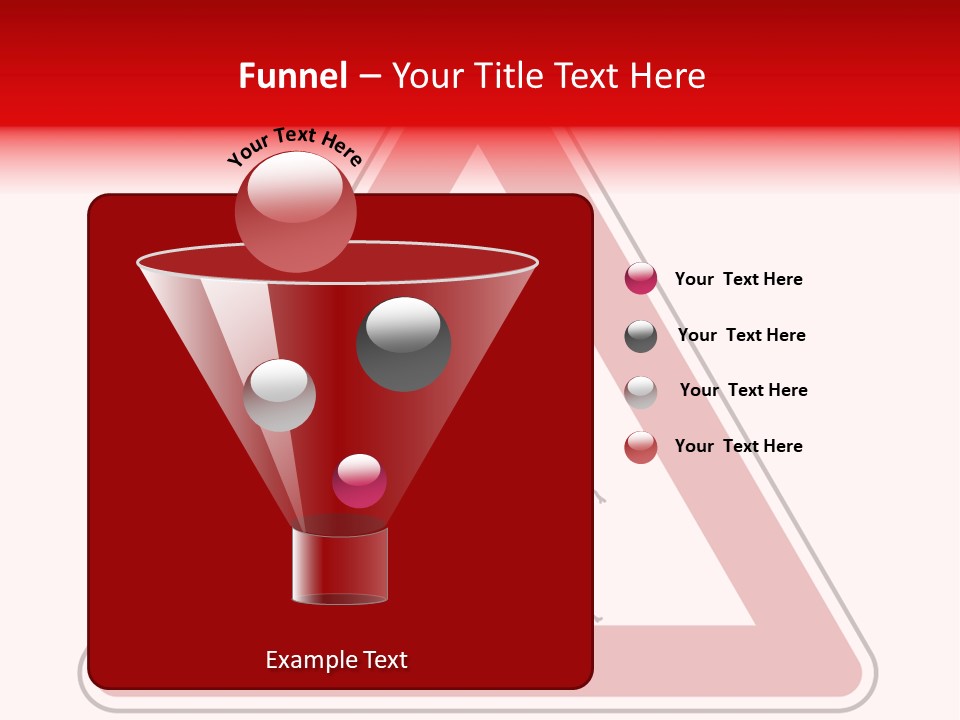 Funnel – Your Title Text Here

Your Text Here

Your Text Here

Your Text Here

Your Text Here

Your Text Here

Example Text